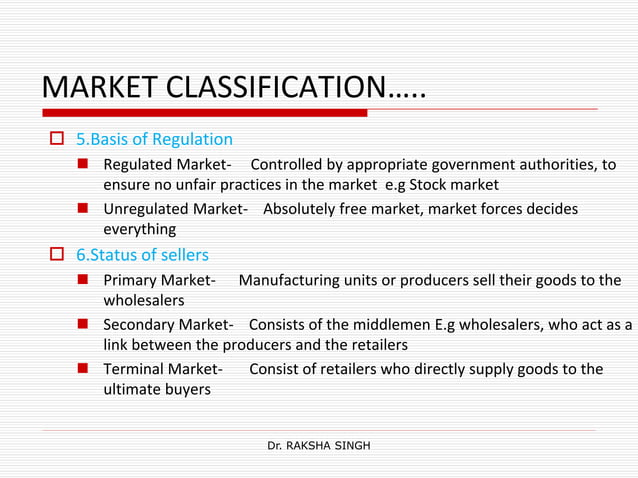 MARKET CLASSIFICATION…..

5.Basis of Regulation

Regulated Market- Controlled by appropriate government authorities, to ensure no unfair practices in the market e.g Stock market

Unregulated Market- Absolutely free market, market forces decides everything

6.Status of sellers

Primary Market- Manufacturing units or producers sell their goods to the wholesalers

Secondary Market- Consists of the middlemen E.g wholesalers, who act as a link between the producers and the retailers

Terminal Market- Consist of retailers who directly supply goods to the ultimate buyers

Dr. RAKSHA SINGH